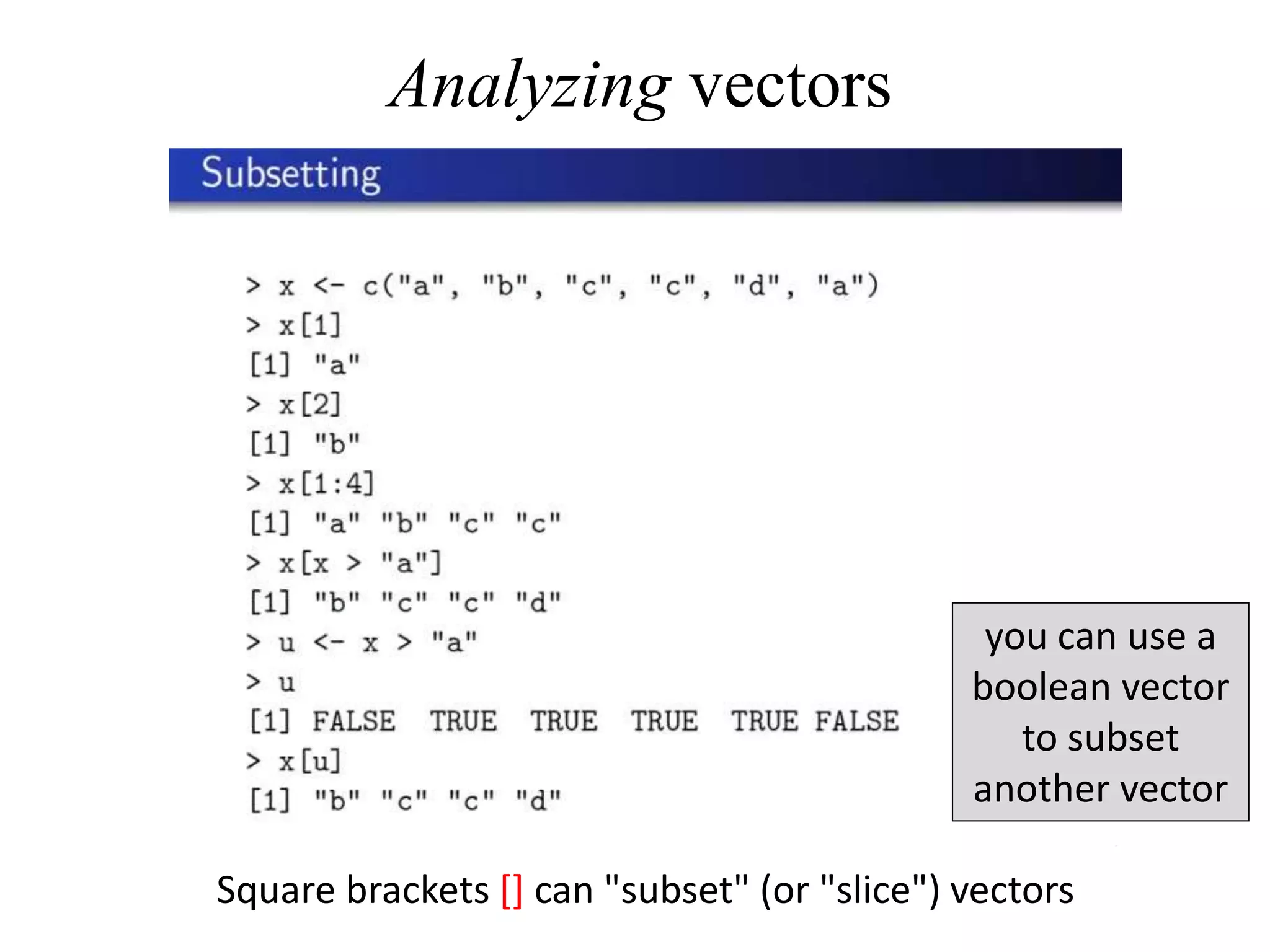 Analyzing vectors

Subsetting

> x <- c("a", "b", "c", "c", "d", "a")
> x[1]
[1] "a"
> x[2]
[1] "b"
> x[1:4]
[1] "a" "b" "c" "c"
> x[x > "a"]
[1] "b" "c" "c" "d"
> u <- x > "a"
> u
[1] FALSE TRUE TRUE TRUE TRUE FALSE
> x[u]
[1] "b" "c" "c" "d"

you can use a boolean vector to subset another vector

Square brackets [] can "subset" (or "slice") vectors